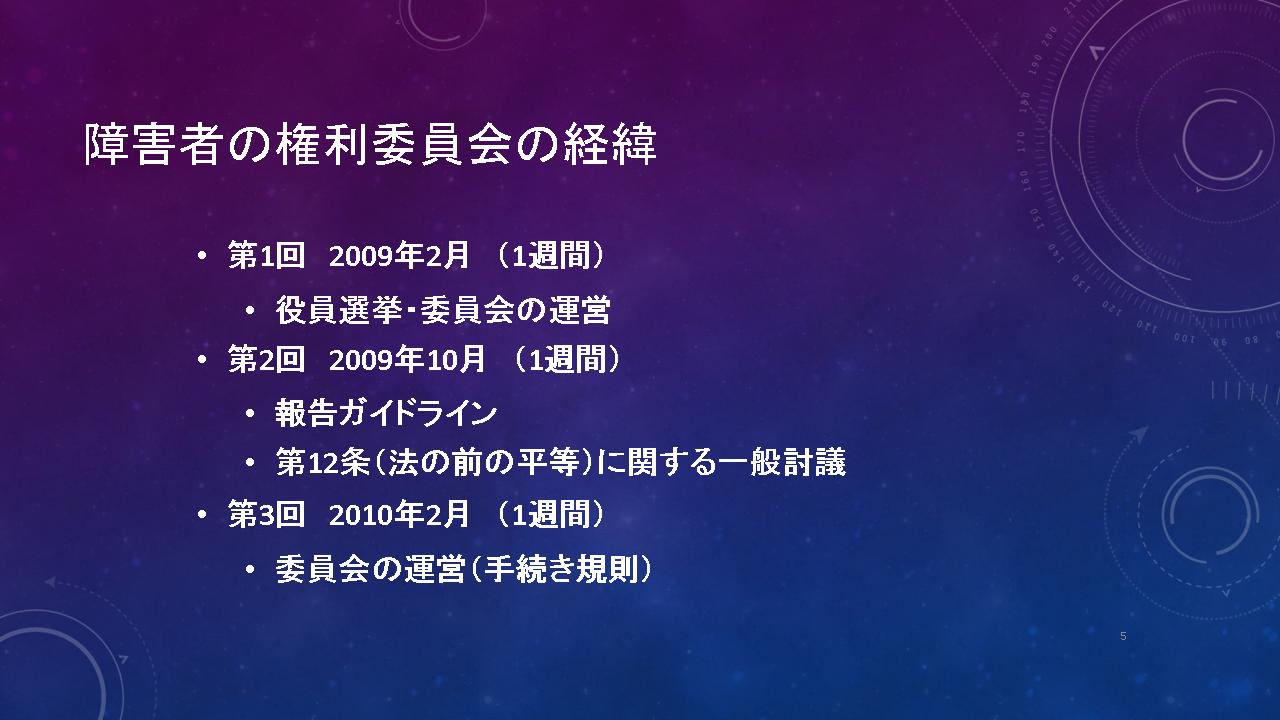 障害者の権利委員会の経緯

• 第1回　2009年2月 （1週間）
  • 役員選挙･委員会の運営
• 第2回　2009年10月 （1週間）
  • 報告ガイドライン
  • 第12条（法の前の平等）に関する一般討議
• 第3回　2010年2月 （1週間）
  • 委員会の運営（手続き規則）

5